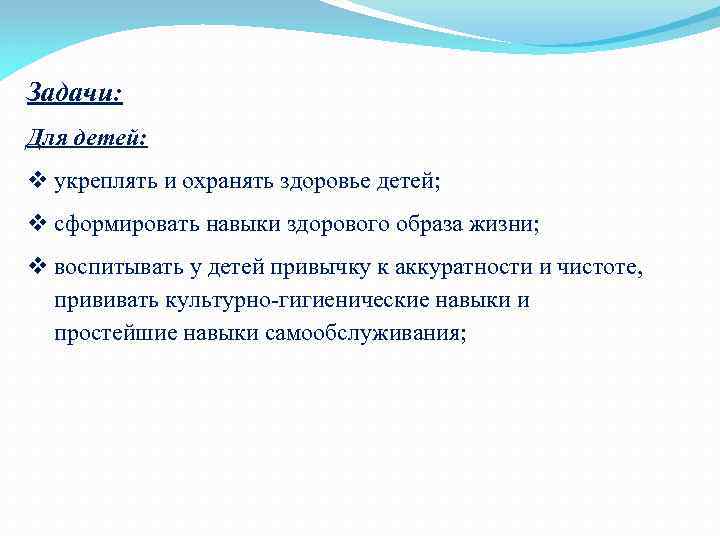 Задачи:

Для детей:

❖ укреплять и охранять здоровье детей;

❖ сформировать навыки здорового образа жизни;

❖ воспитывать у детей привычку к аккуратности и чистоте, прививать культурно-гигиенические навыки и простейшие навыки самообслуживания;